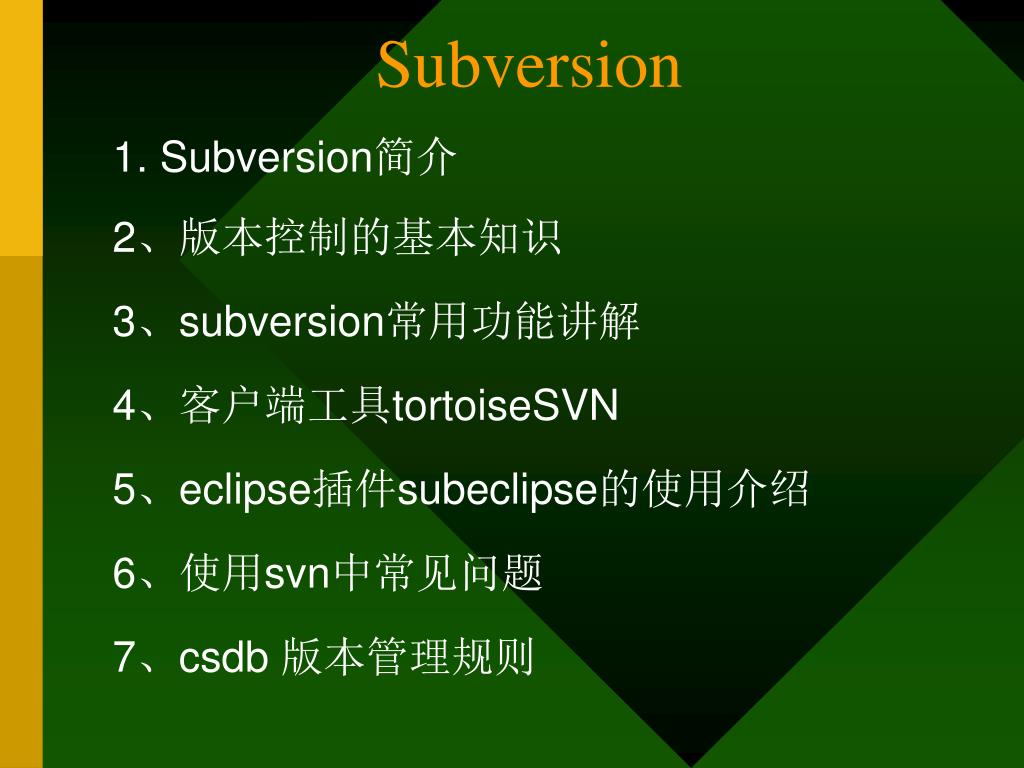 Subversion

1. Subversion简介

2、版本控制的基本知识

3、subversion常用功能讲解

4、客户端工具tortoiseSVN

5、eclipse插件subeclipse的使用介绍

6、使用svn中常见问题

7、csdb 版本管理规则